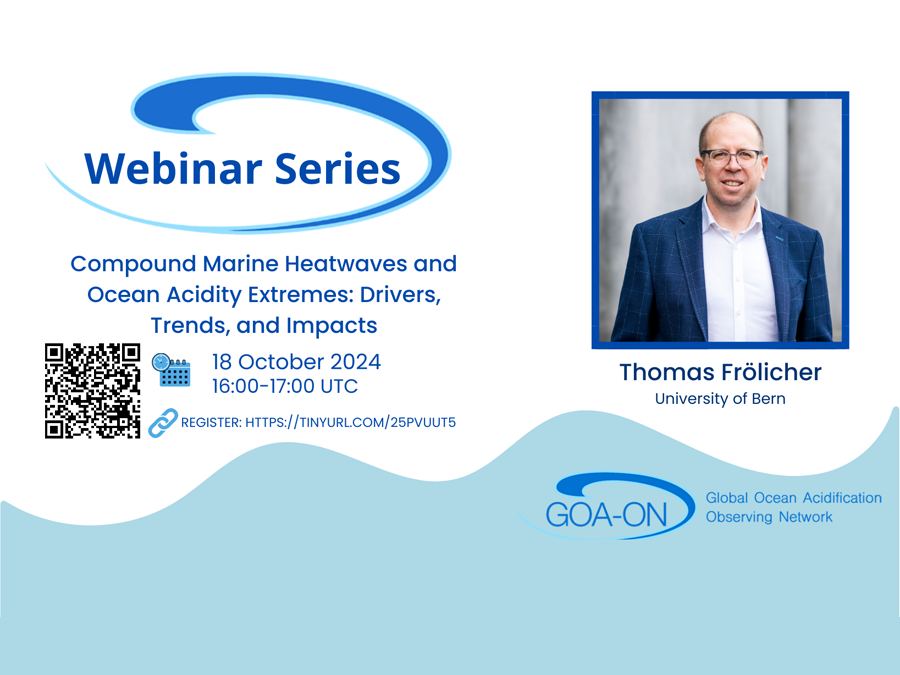 Webinar Series

Compound Marine Heatwaves and Ocean Acidity Extremes: Drivers, Trends, and Impacts

18 October 2024
16:00-17:00 UTC

REGISTER: HTTPS://TINYURL.COM/25PVUUT5

Thomas Frölicher
University of Bern

GOA-ON
Global Ocean Acidification Observing Network